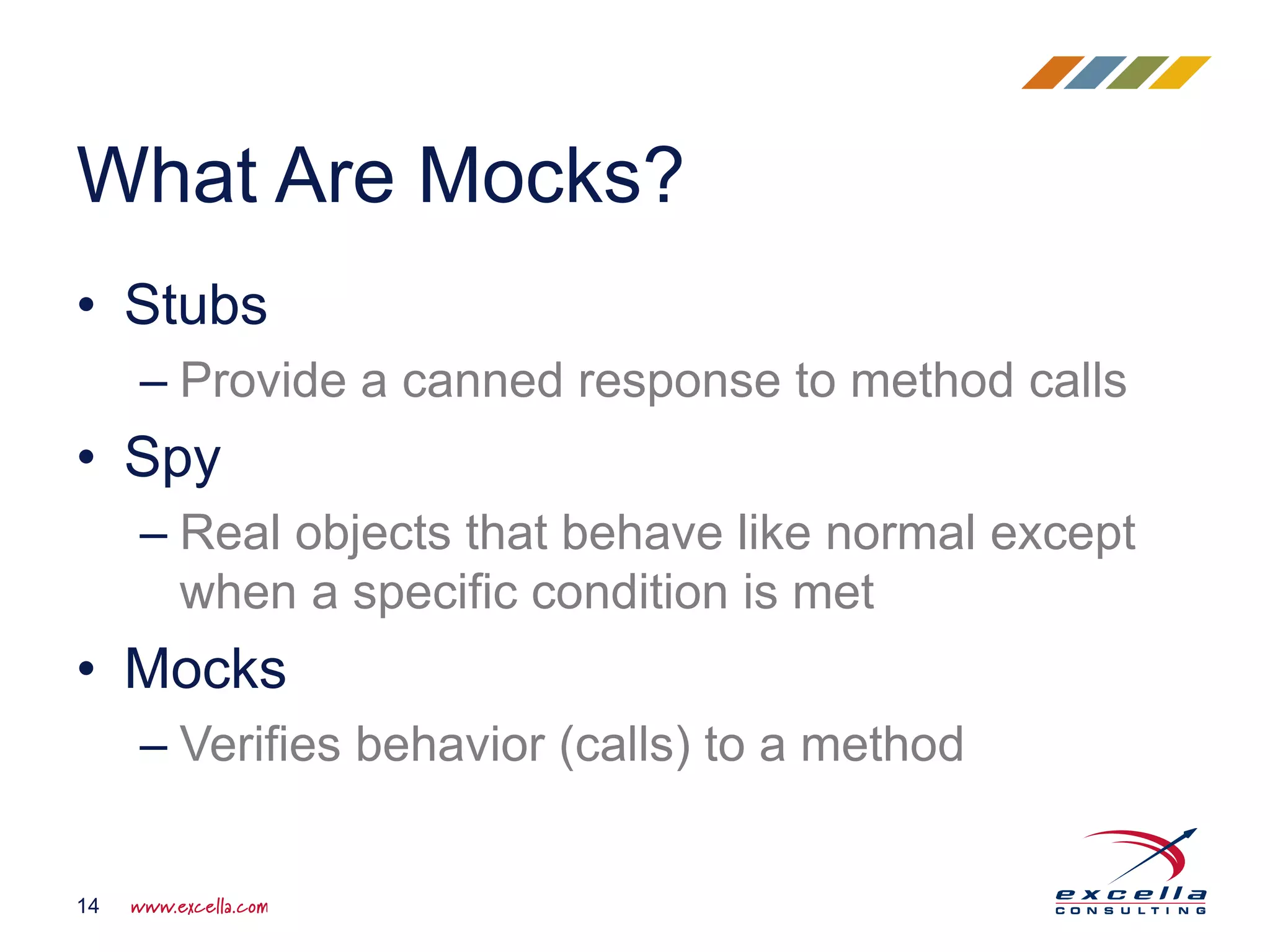 What Are Mocks?

• Stubs
– Provide a canned response to method calls
• Spy
– Real objects that behave like normal except when a specific condition is met
• Mocks
– Verifies behavior (calls) to a method

14 www.excella.com

excella
CONSULTING